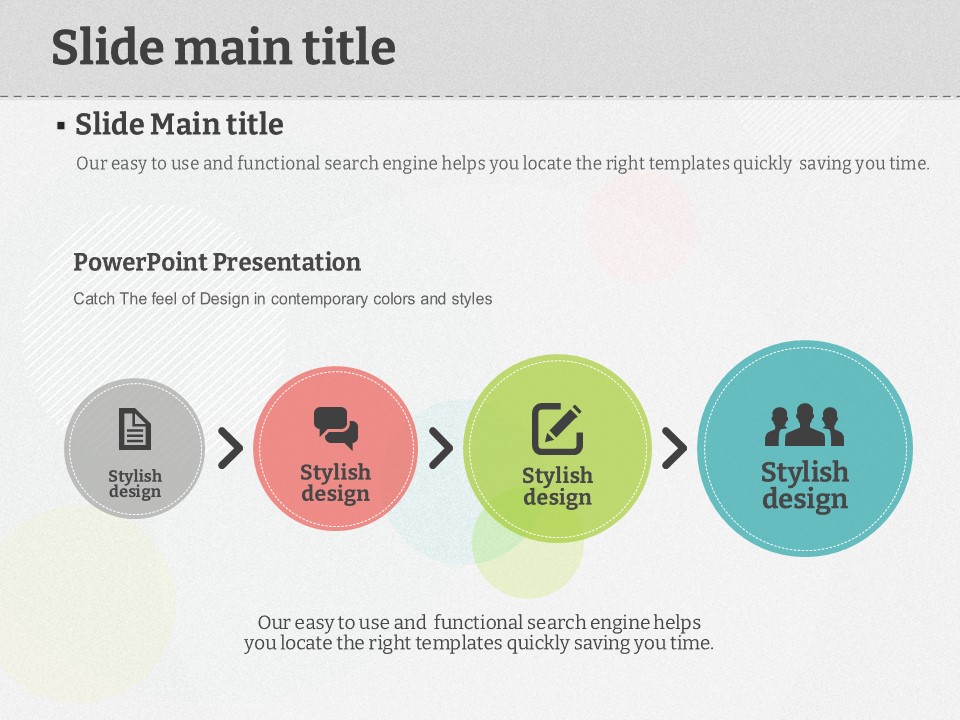 Slide main title

▪ Slide Main title

Our easy to use and functional search engine helps you locate the right templates quickly saving you time.

PowerPoint Presentation

Catch The feel of Design in contemporary colors and styles

Stylish design

Stylish design

Stylish design

Stylish design

Our easy to use and functional search engine helps you locate the right templates quickly saving you time.